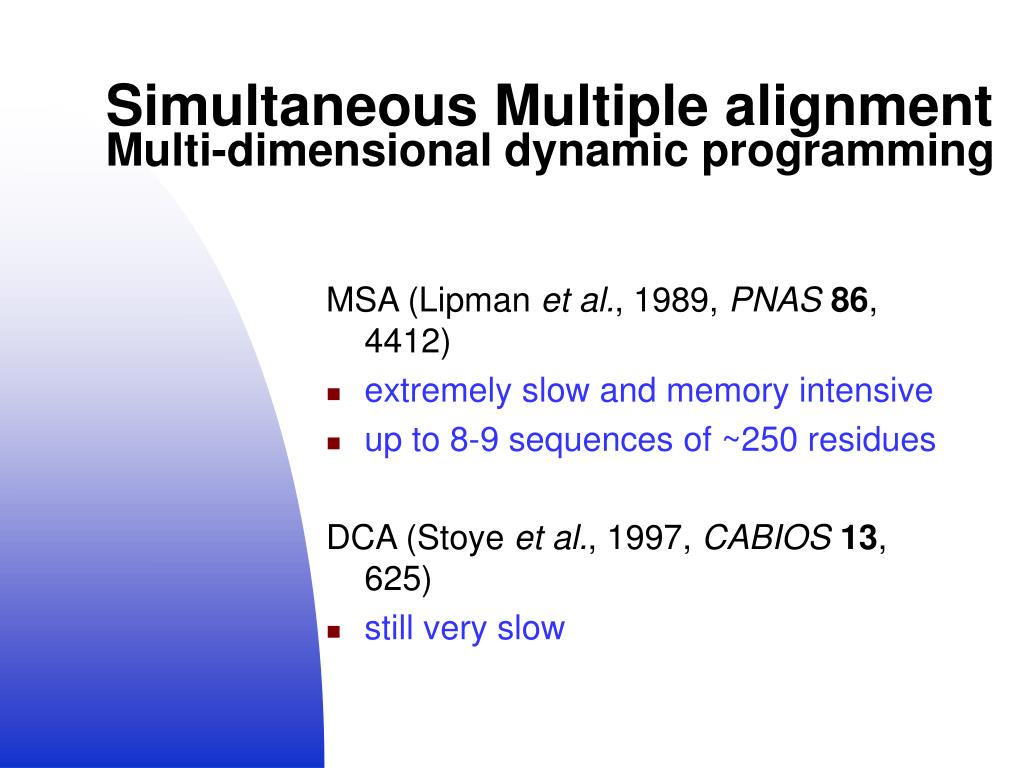 Simultaneous Multiple alignment
Multi-dimensional dynamic programming

MSA (Lipman et al., 1989, PNAS 86, 4412)
- extremely slow and memory intensive
- up to 8-9 sequences of ~250 residues

DCA (Stoye et al., 1997, CABIOS 13, 625)
- still very slow